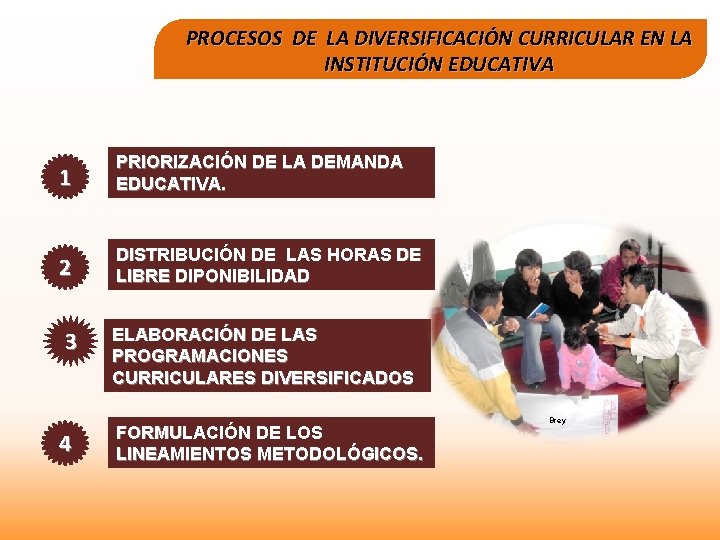 PROCESOS DE LA DIVERSIFICACIÓN CURRICULAR EN LA INSTITUCIÓN EDUCATIVA

1

PRIORIZACIÓN DE LA DEMANDA EDUCATIVA.

2

DISTRIBUCIÓN DE LAS HORAS DE LIBRE DIPONIBILIDAD

3

ELABORACIÓN DE LAS PROGRAMACIONES CURRICULARES DIVERSIFICADOS

4

FORMULACIÓN DE LOS LINEAMIENTOS METODOLÓGICOS.

Brey